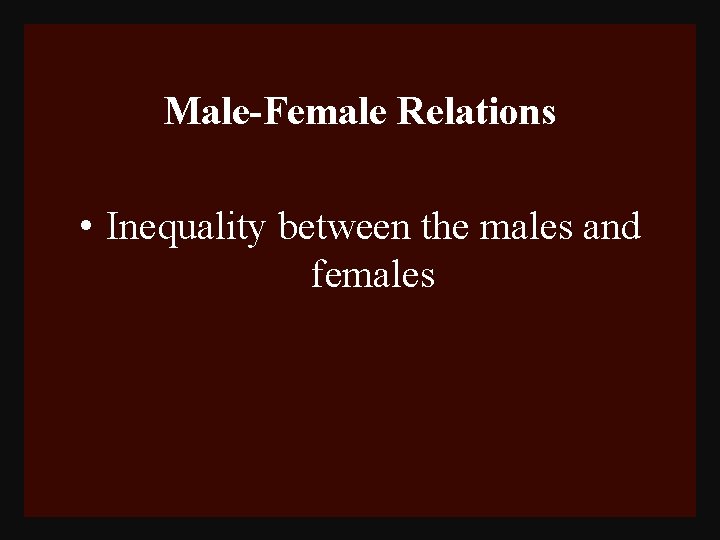 Male-Female Relations

• Inequality between the males and females